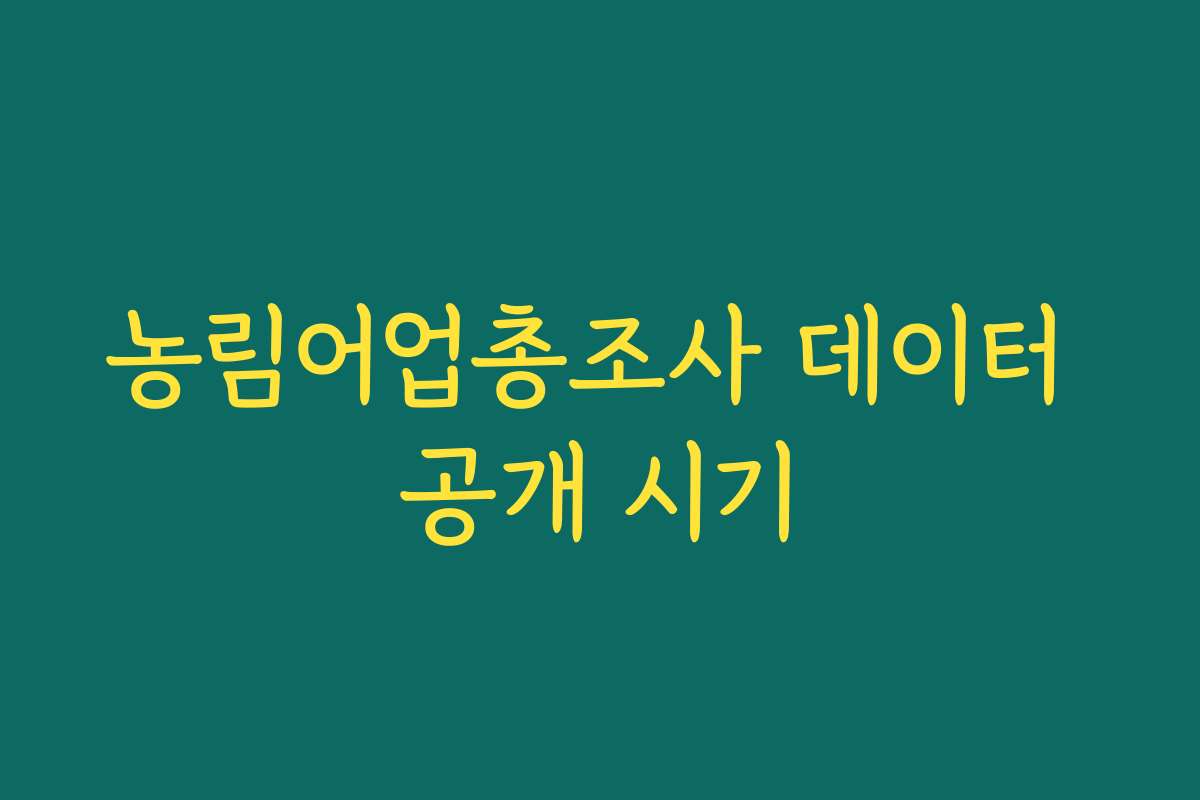 농림어업총조사 데이터 공개 시기